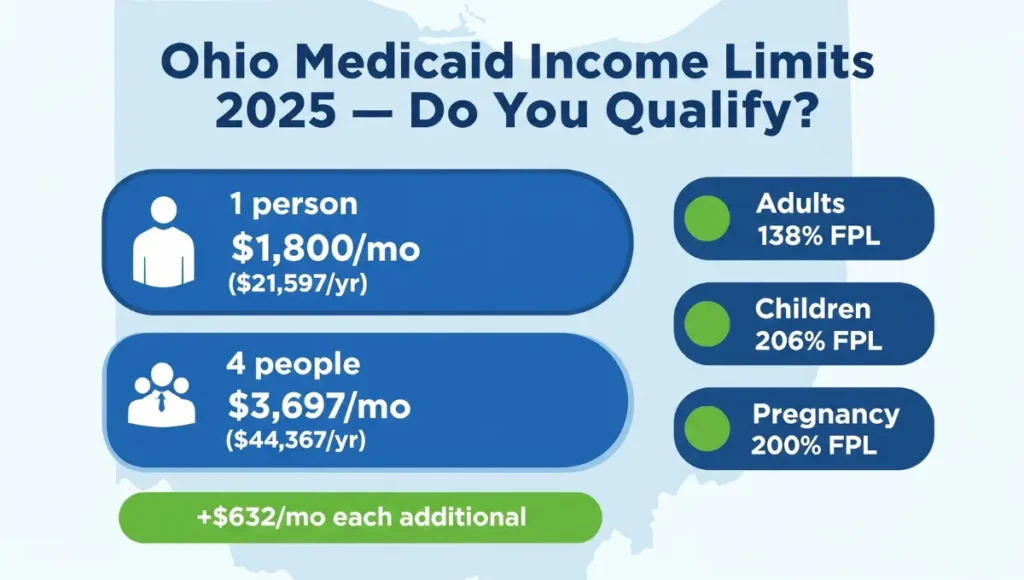 Ohio Medicaid Income Limits 2025 — Do You Qualify?

1 person
\$1,800/mo
(\$21,597/yr)

4 people
\$3,697/mo
(\$44,367/yr)

+\$632/mo each additional

Adults
138% FPL

Children
206% FPL

Pregnancy
200% FPL